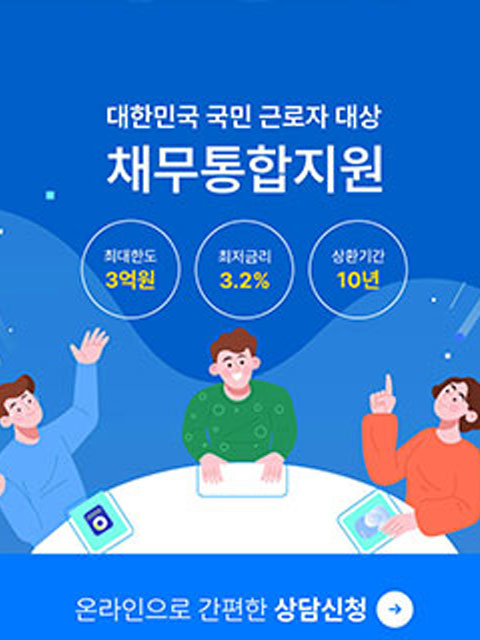 대한민국 국민 근로자 대상
채무통합지원

최대한도
3억원

최저금리
3.2%

상환기간
10년

온라인으로 간편한 상담신청